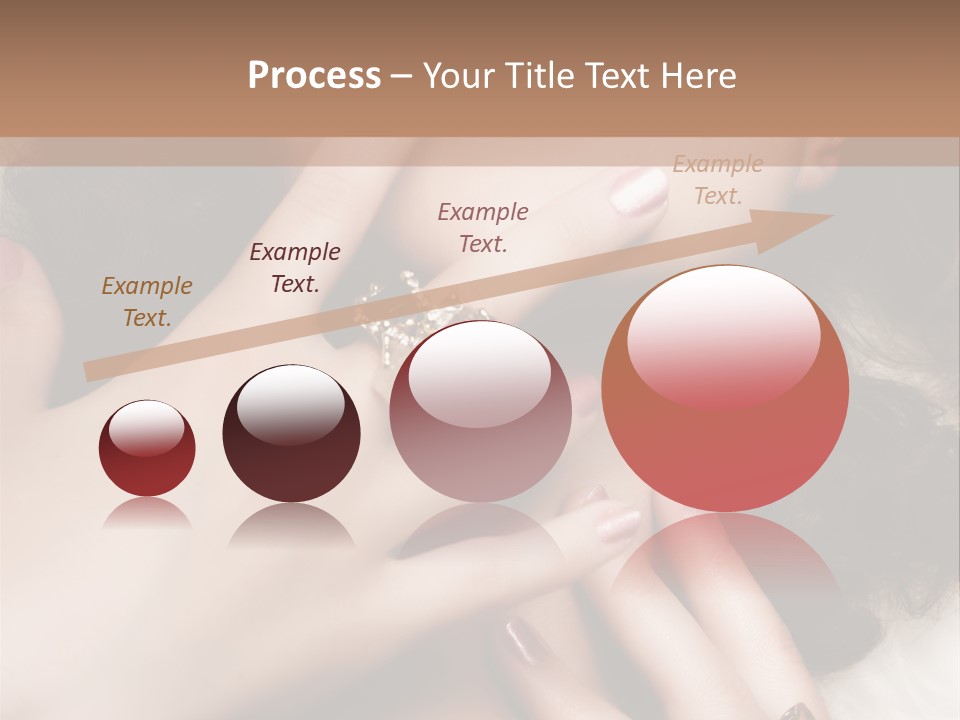 Process – Your Title Text Here

Example Text.

Example Text.

Example Text.

Example Text.